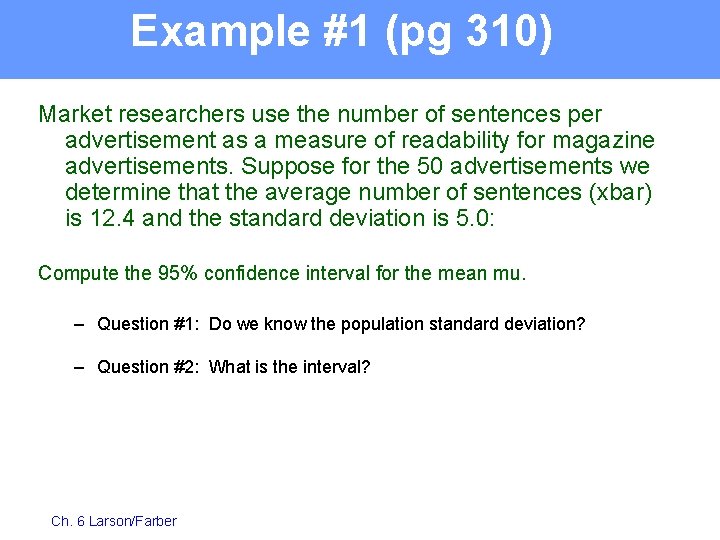 Example #1 (pg 310)

Market researchers use the number of sentences per advertisement as a measure of readability for magazine advertisements. Suppose for the 50 advertisements we determine that the average number of sentences (xbar) is 12.4 and the standard deviation is 5.0:

Compute the 95% confidence interval for the mean mu.

– Question #1: Do we know the population standard deviation?

– Question #2: What is the interval?

Ch. 6 Larson/Farber